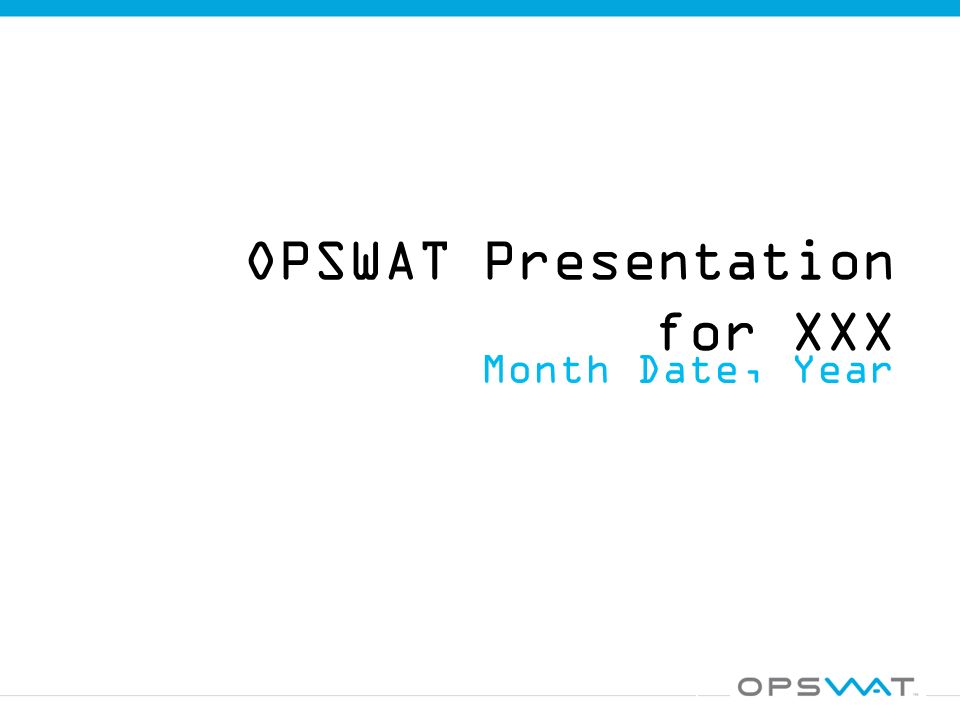 OPSWAT Presentation for XXX

Month Date, Year

OPSWAT